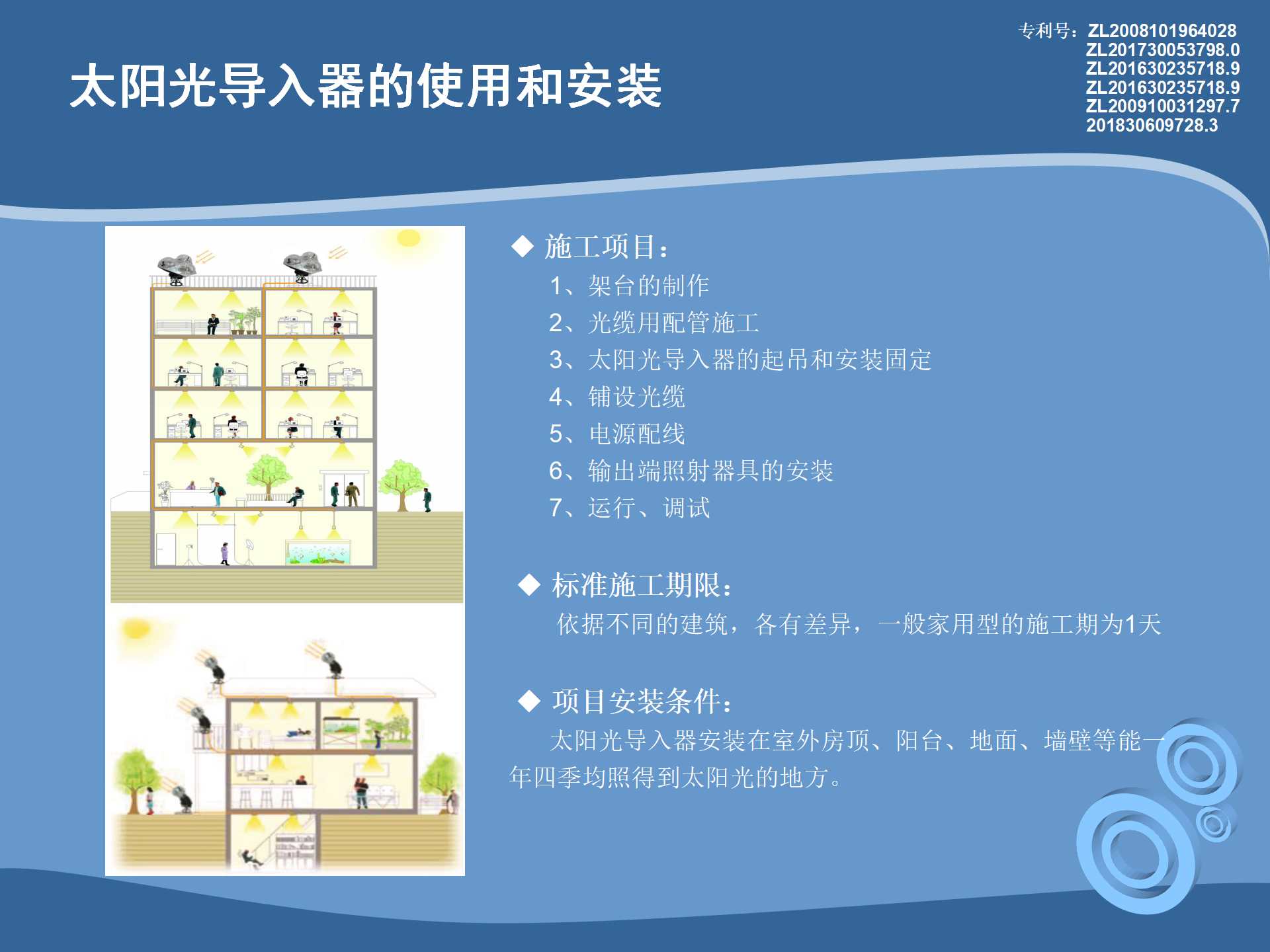 专利号：ZL2008101964028
ZL201730053798.0
ZL201630235718.9
ZL201630235718.9
ZL200910031297.7
201830609728.3

太阳光导入器的使用和安装

◆ 施工项目：
1、架台的制作
2、光缆用配管施工
3、太阳光导入器的起吊和安装固定
4、铺设光缆
5、电源配线
6、输出端照射器具的安装
7、运行、调试

◆ 标准施工期限：
依据不同的建筑，各有差异，一般家用型的施工期为1天

◆ 项目安装条件：
太阳光导入器安装在室外房顶、阳台、地面、墙壁等能一年四季均照得到太阳光的地方。